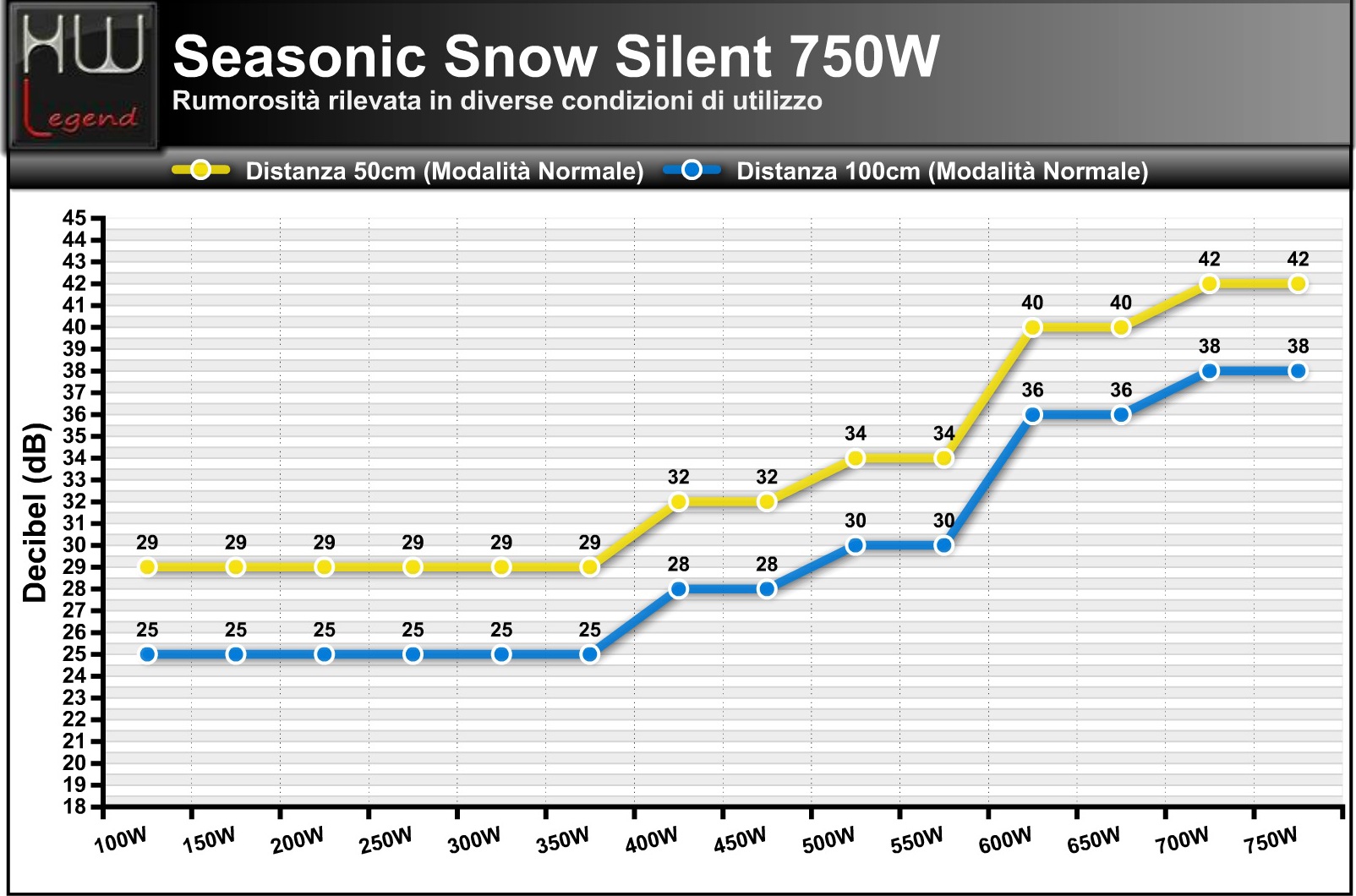 HW Legend

Seasonic Snow Silent 750W
Rumorosità rilevata in diverse condizioni di utilizzo

Distanza 50cm (Modalità Normale) Distanza 100cm (Modalità Normale)

Decibel (dB)

45
44
43
42
41
40
39
38
37
36
35
34
33
32
31
30
29
28
27
26
25
24
23
22
21
20
19
18

29 29 29 29 29 29 32 32 34 34 40 40 42 42
25 25 25 25 25 25 28 28 30 30 36 36 38 38

100W 150W 200W 250W 300W 350W 400W 450W 500W 550W 600W 650W 700W 750W